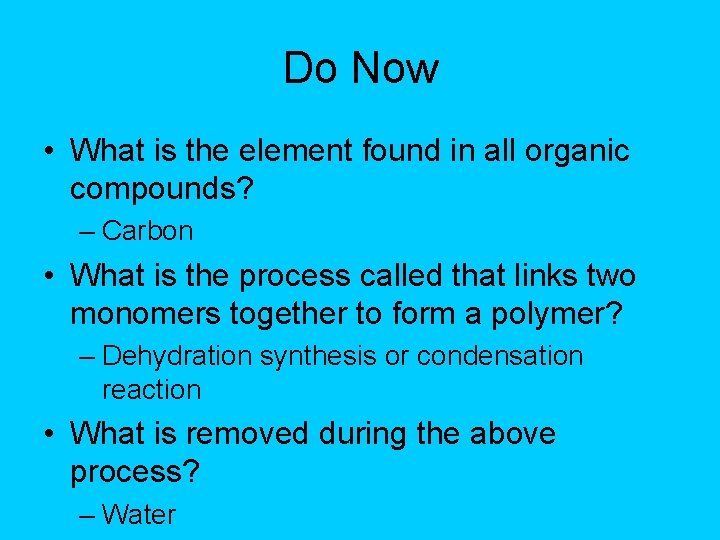 Do Now

• What is the element found in all organic compounds?
– Carbon
• What is the process called that links two monomers together to form a polymer?
– Dehydration synthesis or condensation reaction
• What is removed during the above process?
– Water